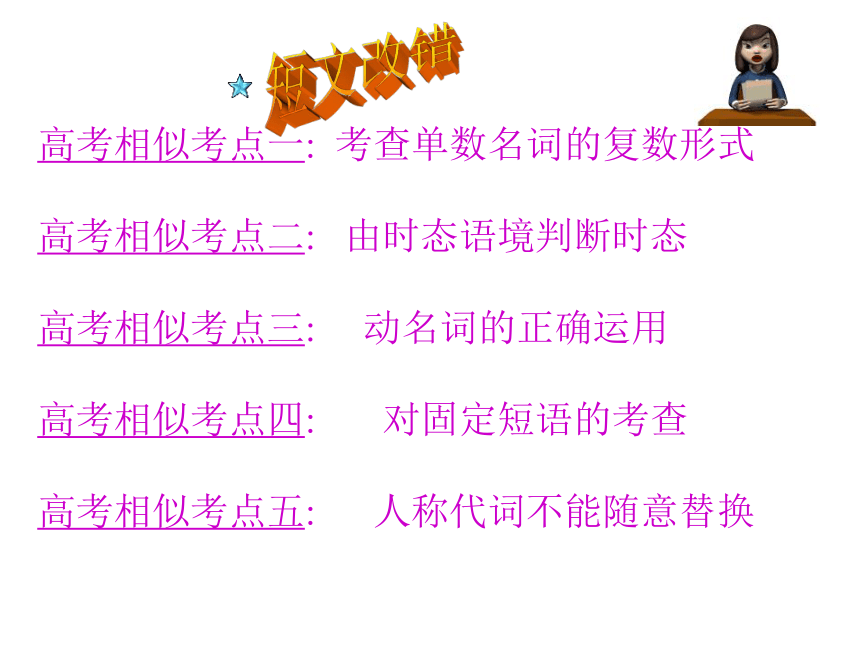 短文改错

高考相似考点一: 考查单数名词的复数形式

高考相似考点二: 由时态语境判断时态

高考相似考点三: 动名词的正确运用

高考相似考点四: 对固定短语的考查

高考相似考点五: 人称代词不能随意替换